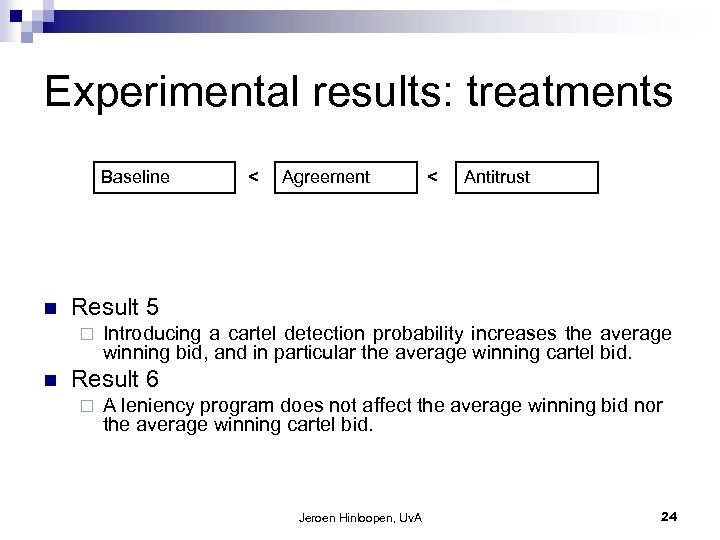 Experimental results: treatments

Baseline < Agreement < Antitrust

Result 5

Introducing a cartel detection probability increases the average winning bid, and in particular the average winning cartel bid.

Result 6

A leniency program does not affect the average winning bid nor the average winning cartel bid.

Jeroen Hinloopen, UvA

24